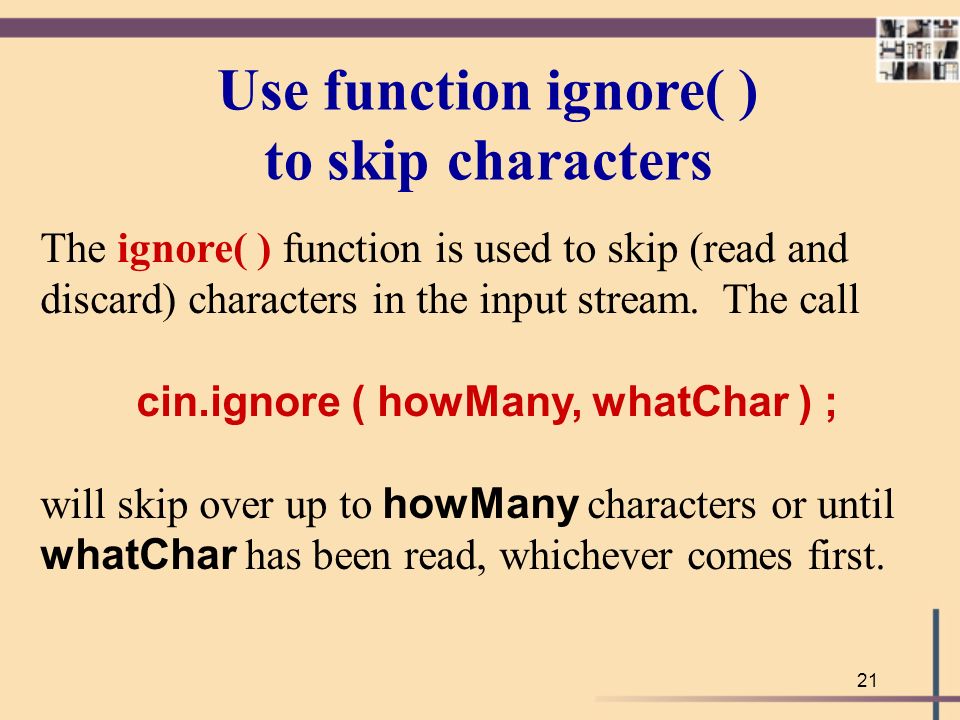 Use function ignore( )
to skip characters

The ignore( ) function is used to skip (read and discard) characters in the input stream. The call

cin.ignore ( howMany, whatChar ) ;

will skip over up to howMany characters or until whatChar has been read, whichever comes first.

21